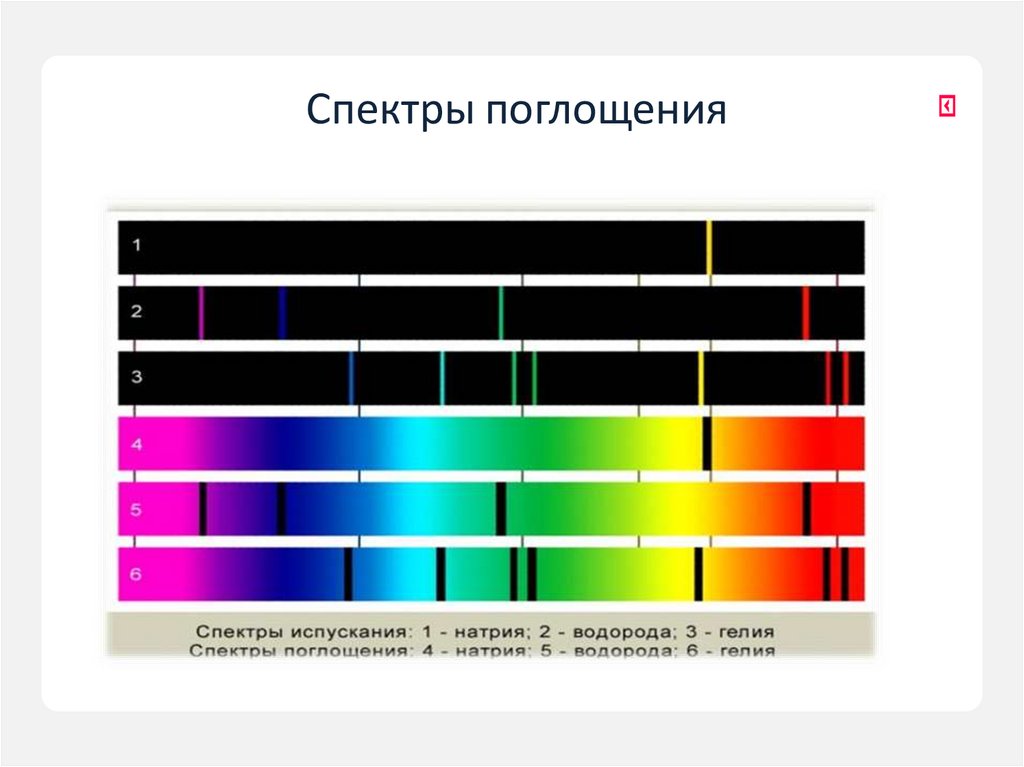 Спектры поглощения

1
2
3
4
5
6

Спектры испускания: 1 - натрия; 2 - водорода; 3 - гелия
Спектры поглощения: 4 - натрия; 5 - водорода; 6 - гелия